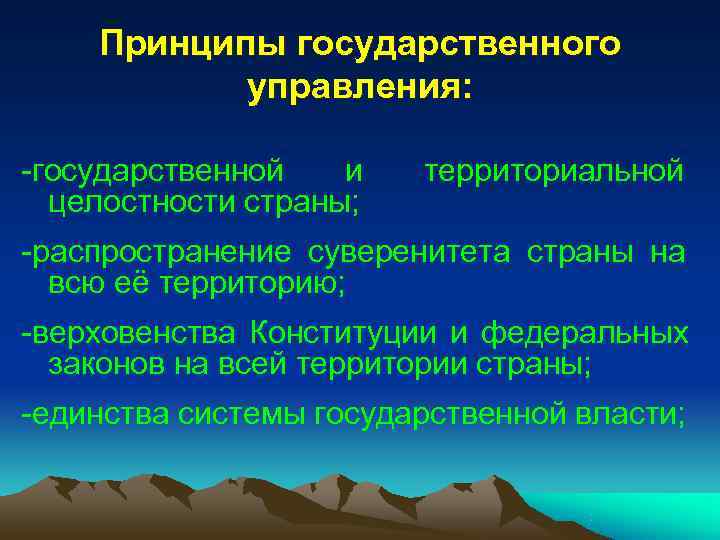 Принципы государственного управления:

-государственной и территориальной целостности страны;

-распространение суверенитета страны на всю её территорию;

-верховенства Конституции и федеральных законов на всей территории страны;

-единства системы государственной власти;